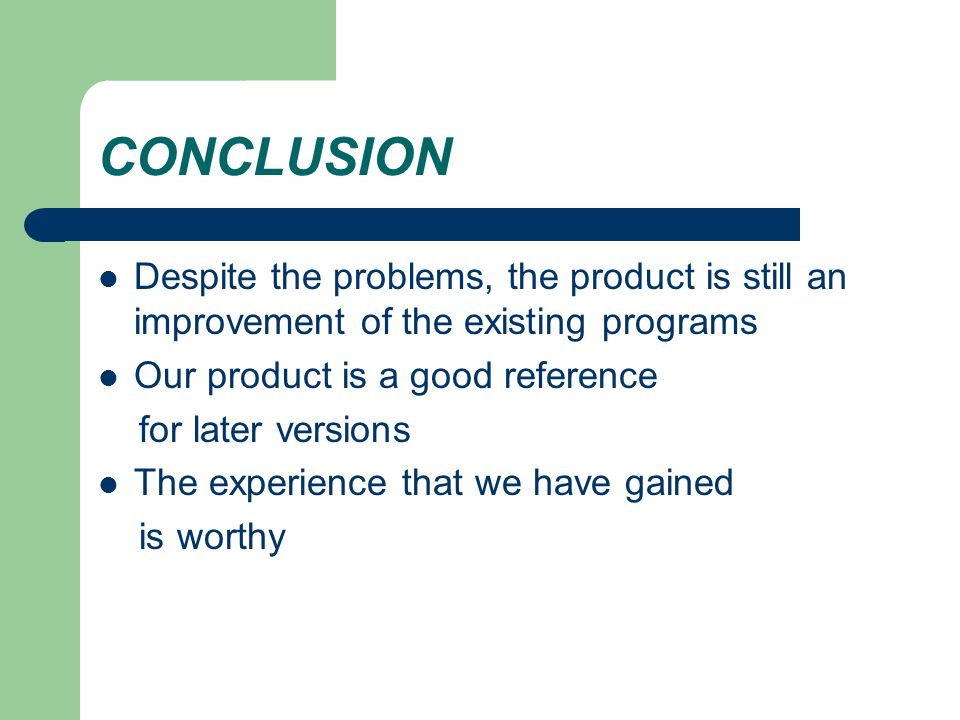 CONCLUSION

- Despite the problems, the product is still an improvement of the existing programs
- Our product is a good reference for later versions
- The experience that we have gained is worthy